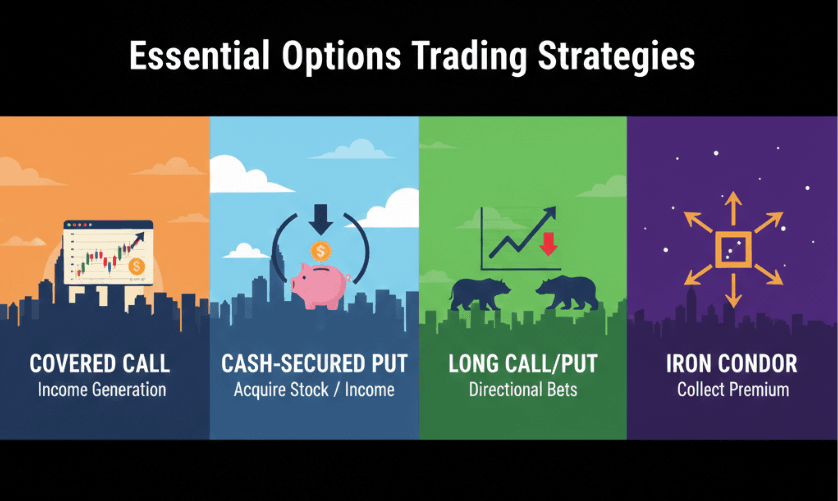 Essential Options Trading Strategies

COVERED CALL
Income Generation

CASH-SECURED PUT
Acquire Stock / Income

LONG CALL/PUT
Directional Bets

IRON CONDOR
Collect Premium